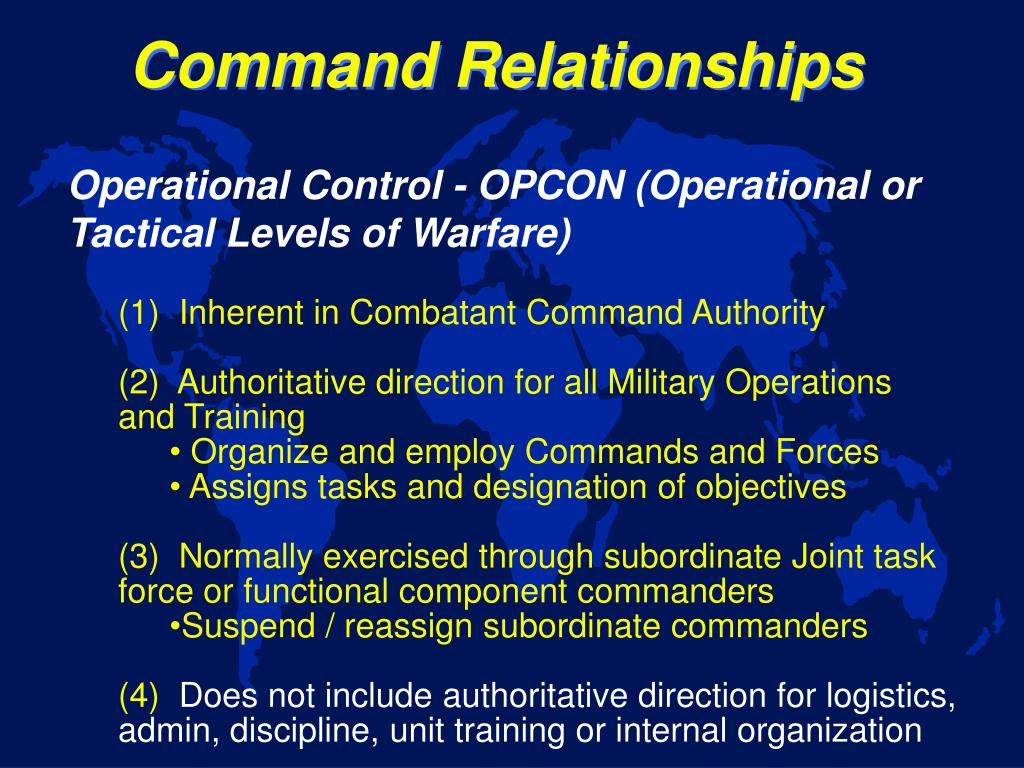 Command Relationships

Operational Control - OPCON (Operational or Tactical Levels of Warfare)

(1) Inherent in Combatant Command Authority

(2) Authoritative direction for all Military Operations and Training
• Organize and employ Commands and Forces
• Assigns tasks and designation of objectives

(3) Normally exercised through subordinate Joint task force or functional component commanders
•Suspend / reassign subordinate commanders

(4) Does not include authoritative direction for logistics, admin, discipline, unit training or internal organization